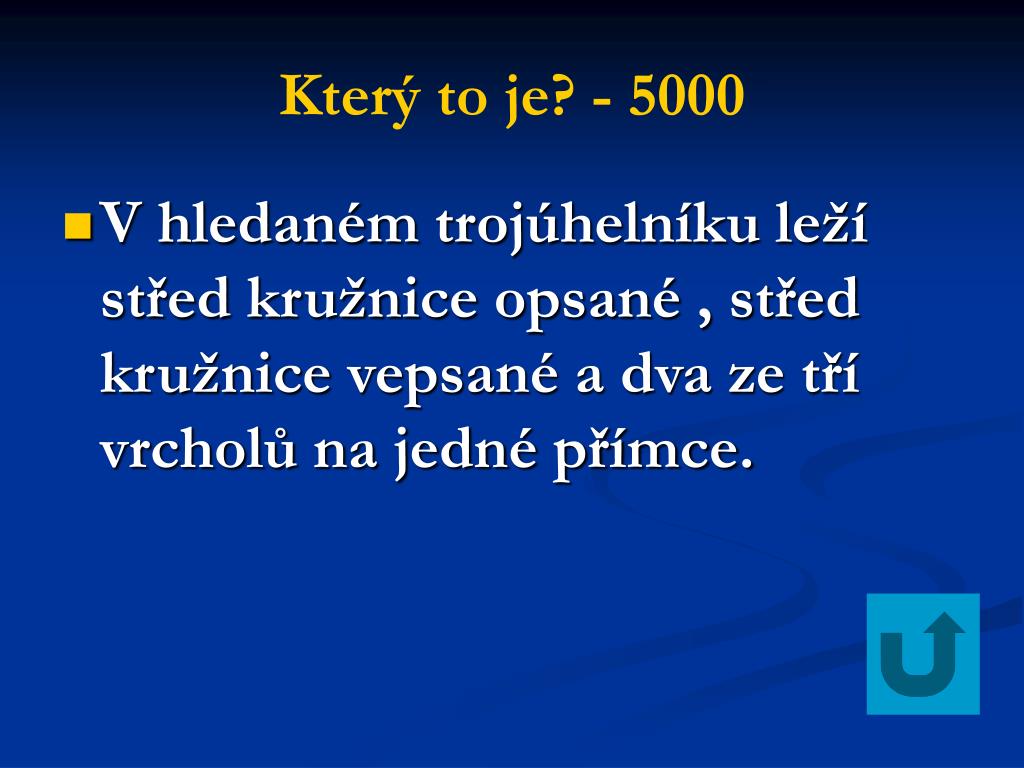 Který to je? - 5000

V hledaném trojúhelníku leží střed kružnice opsané , střed kružnice vepsané a dva ze tří vrcholů na jedné přímce.